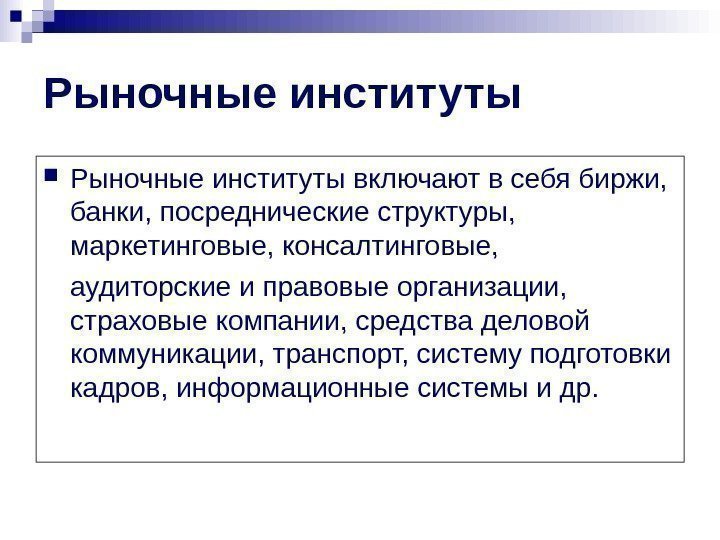 Рыночные институты

Рыночные институты включают в себя биржи, банки, посреднические структуры, маркетинговые, консалтинговые,

аудиторские и правовые организации, страховые компании, средства деловой коммуникации, транспорт, систему подготовки кадров, информационные системы и др.